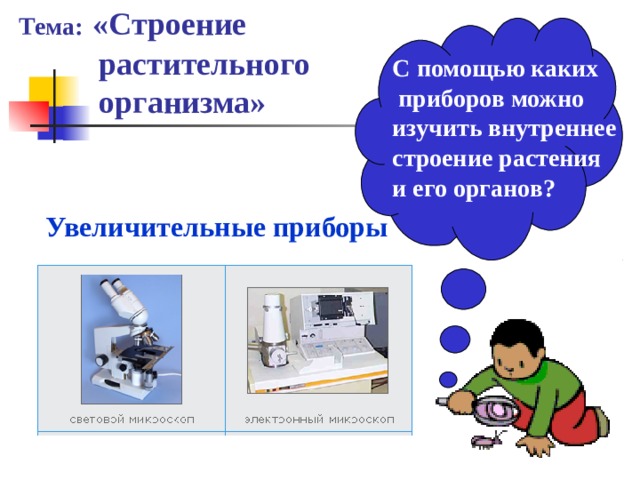 Тема: «Строение растительного организма»

С помощью каких приборов можно изучить внутреннее строение растения и его органов?

Увеличительные приборы

световой микроскоп

электронный микроскоп